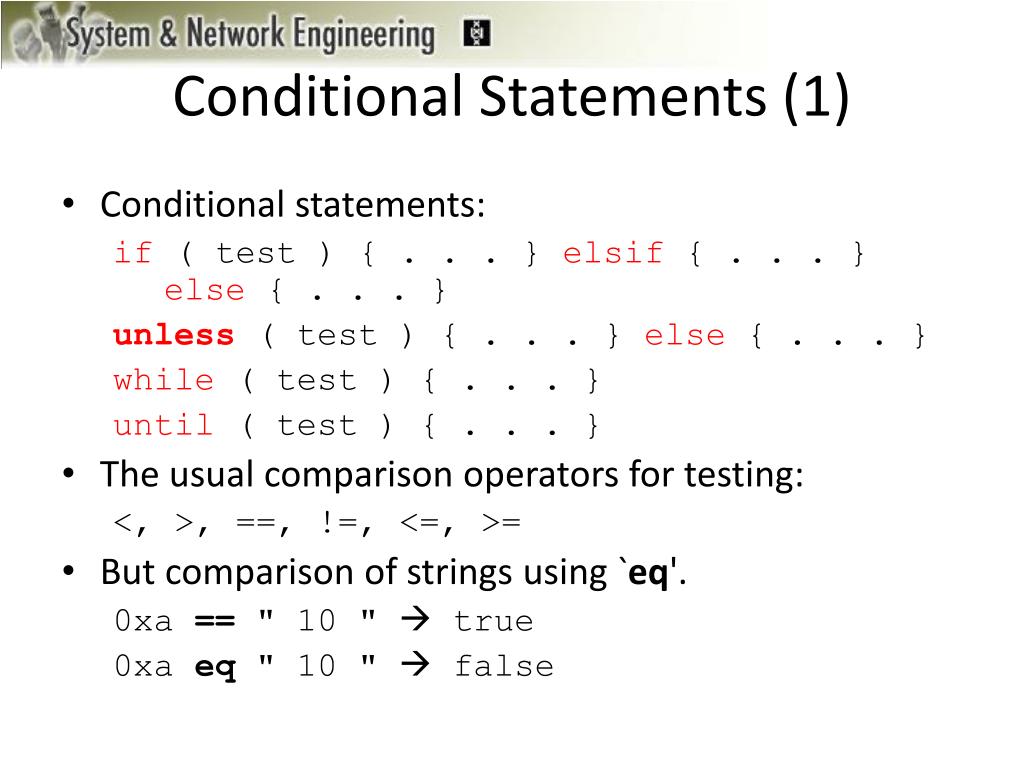 System & Network Engineering

Conditional Statements (1)

• Conditional statements:
if ( test ) { . . . } elsif { . . . } else { . . . }
unless ( test ) { . . . } else { . . . }
while ( test ) { . . . }
until ( test ) { . . . }

• The usual comparison operators for testing:
<, >, ==, !=, <=, >=

• But comparison of strings using `eq'.
0xa == " 10 " → true
0xa eq " 10 " → false